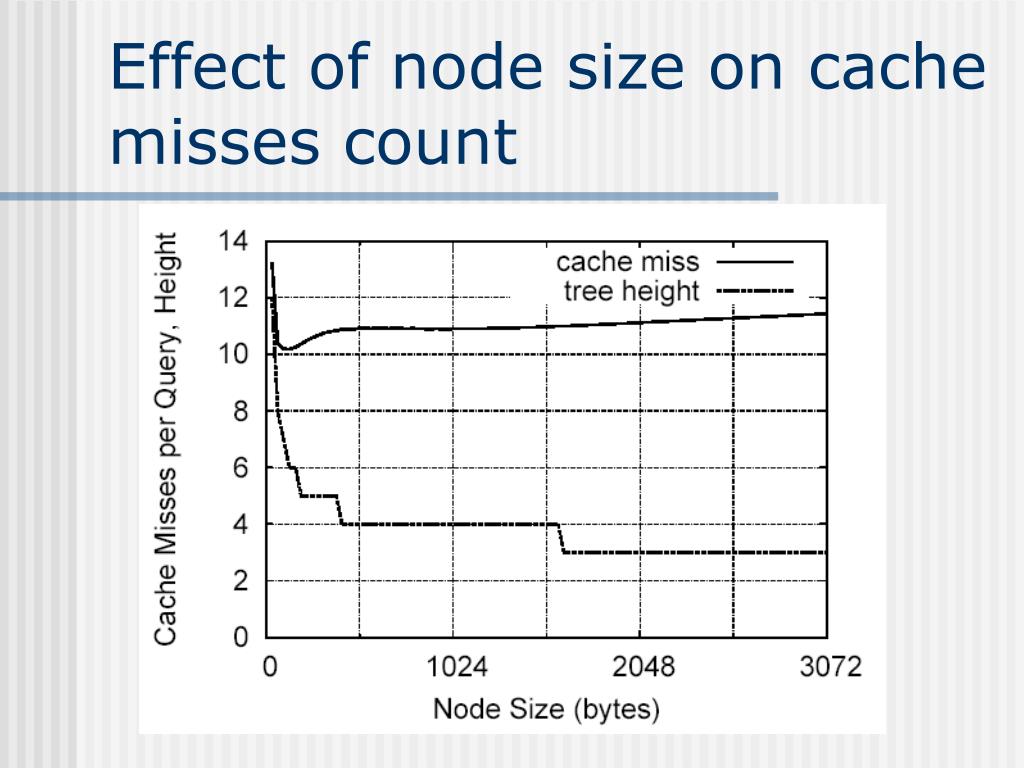 Effect of node size on cache misses count

Cache Misses per Query, Height

14
12
10
8
6
4
2
0

cache miss
tree height

0
1024
2048
3072

Node Size (bytes)